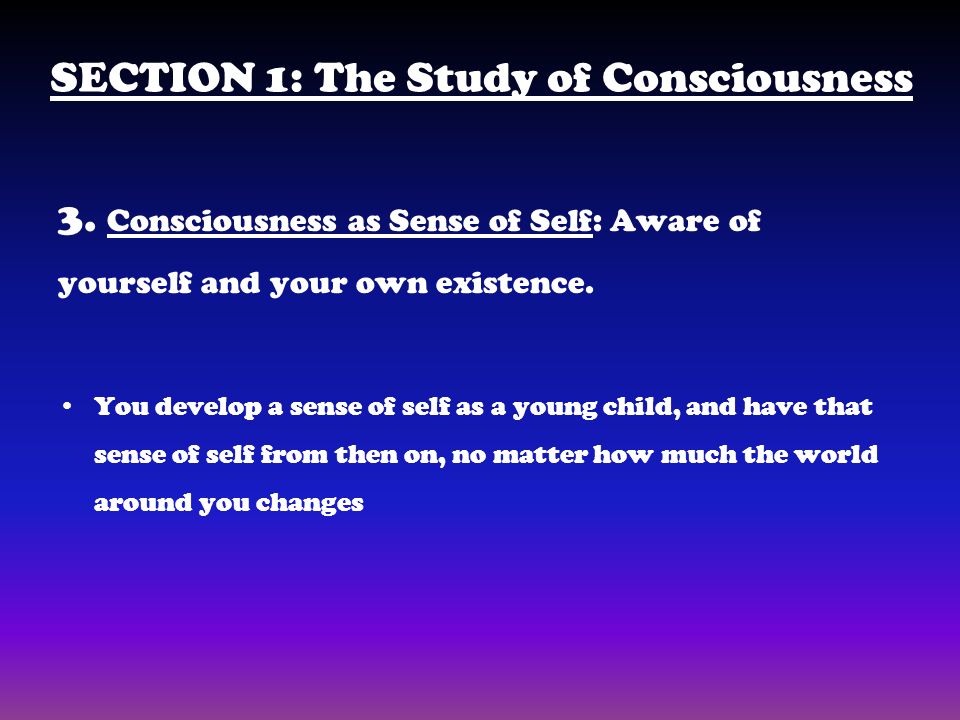 SECTION 1: The Study of Consciousness

3. Consciousness as Sense of Self: Aware of yourself and your own existence.

• You develop a sense of self as a young child, and have that sense of self from then on, no matter how much the world around you changes